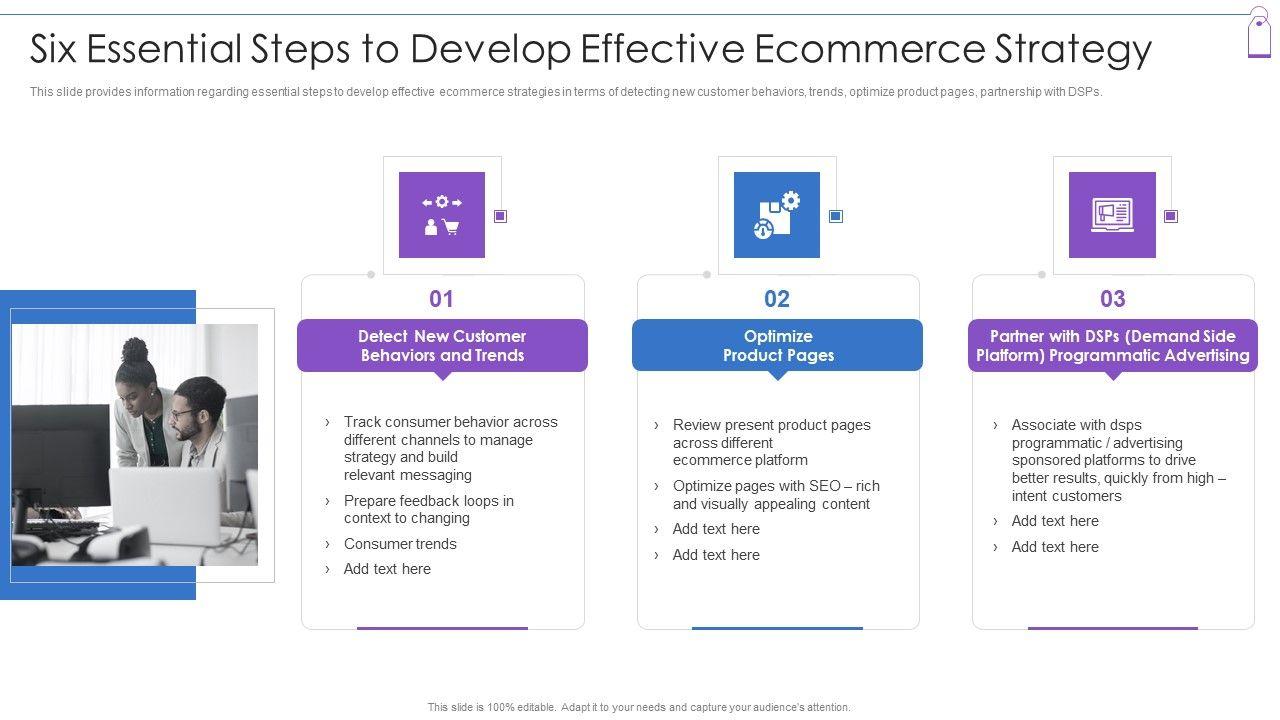 Six Essential Steps to Develop Effective Ecommerce Strategy

This slide provides information regarding essential steps to develop effective ecommerce strategies in terms of detecting new customer behaviors, trends, optimize product pages, partnership with DSPs.

01

Detect New Customer Behaviors and Trends

› Track consumer behavior across different channels to manage strategy and build relevant messaging
› Prepare feedback loops in context to changing
› Consumer trends
› Add text here

02

Optimize Product Pages

› Review present product pages across different ecommerce platform
› Optimize pages with SEO – rich and visually appealing content
› Add text here
› Add text here

03

Partner with DSPs (Demand Side Platform) Programmatic Advertising

› Associate with dsps programmatic / advertising sponsored platforms to drive better results, quickly from high – intent customers
› Add text here
› Add text here

This slide is 100% editable. Adapt it to your needs and capture your audience's attention.